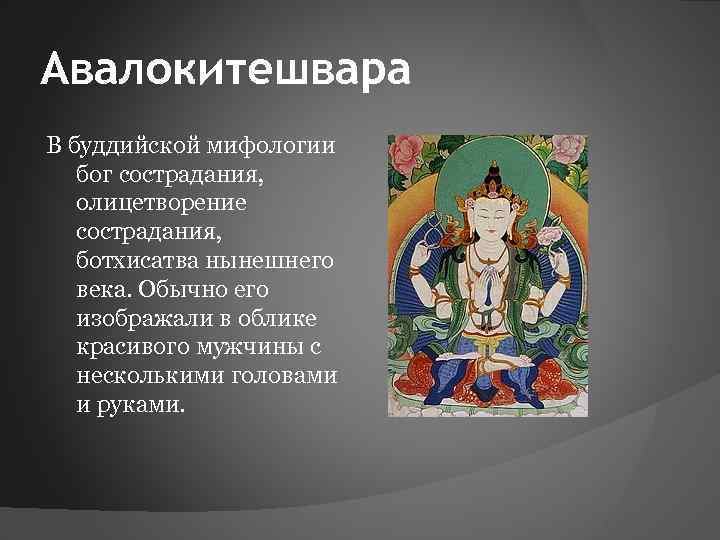 Авалокитешвара

В буддийской мифологии бог сострадания, олицетворение сострадания, ботхисатва нынешнего века. Обычно его изображали в облике красивого мужчины с несколькими головами и руками.